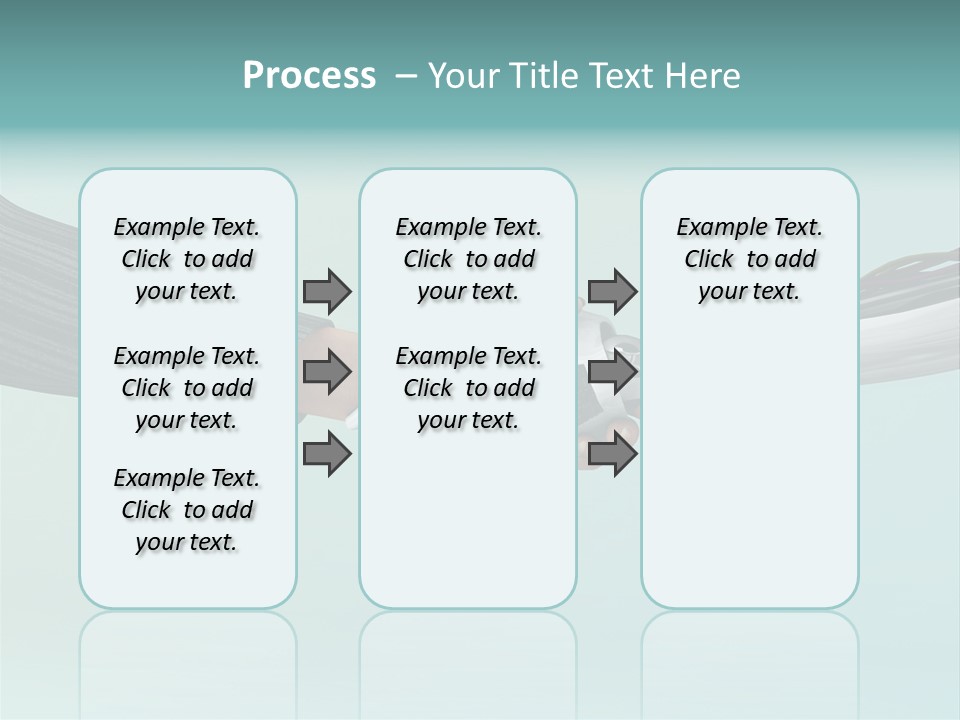 Process – Your Title Text Here

Example Text. Click to add your text.

Example Text. Click to add your text.

Example Text. Click to add your text.

Example Text. Click to add your text.

Example Text. Click to add your text.

Example Text. Click to add your text.